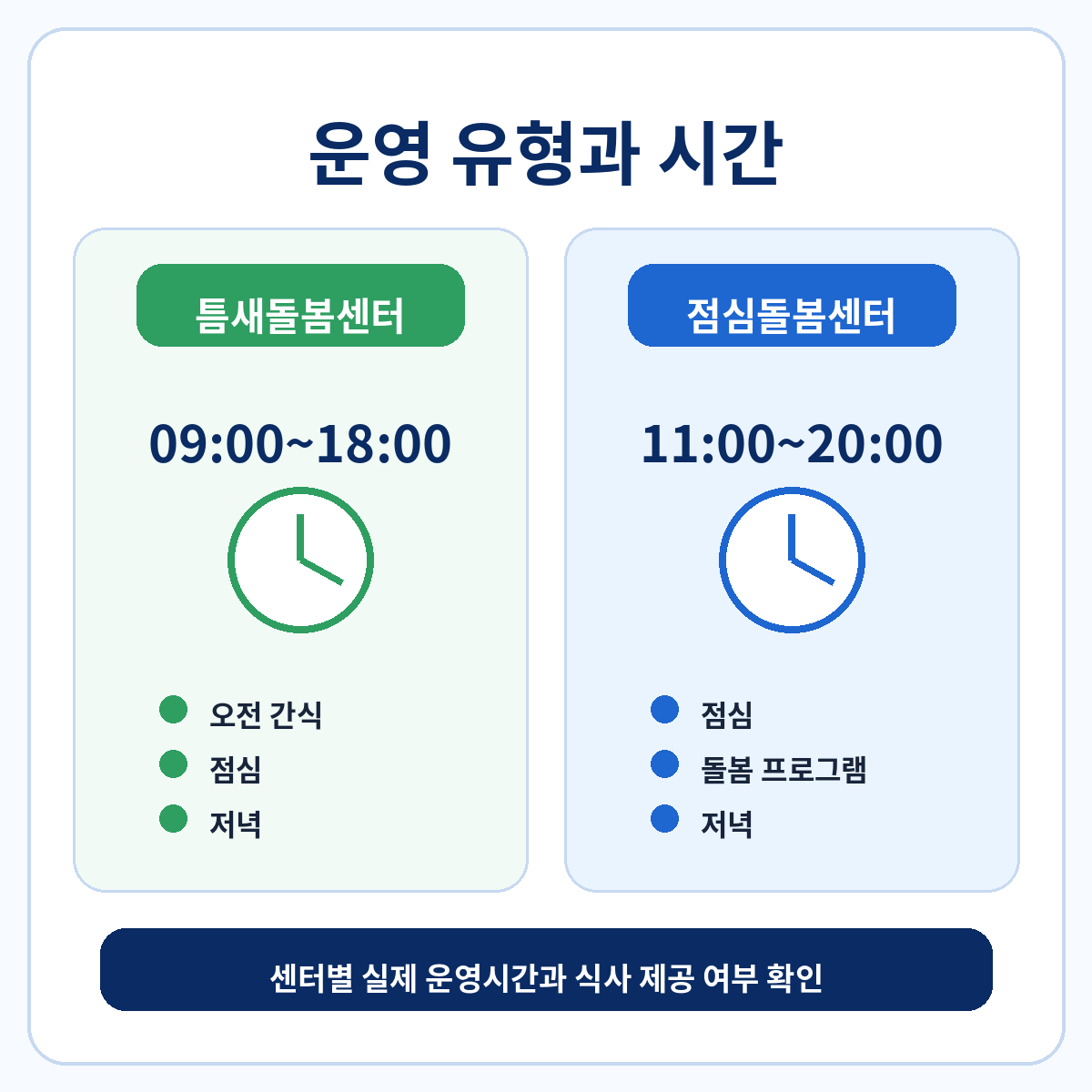 운영 유형과 시간

틈새돌봄센터

09:00~18:00

오전 간식
점심
저녁

점심돌봄센터

11:00~20:00

점심
돌봄 프로그램
저녁

센터별 실제 운영시간과 식사 제공 여부 확인